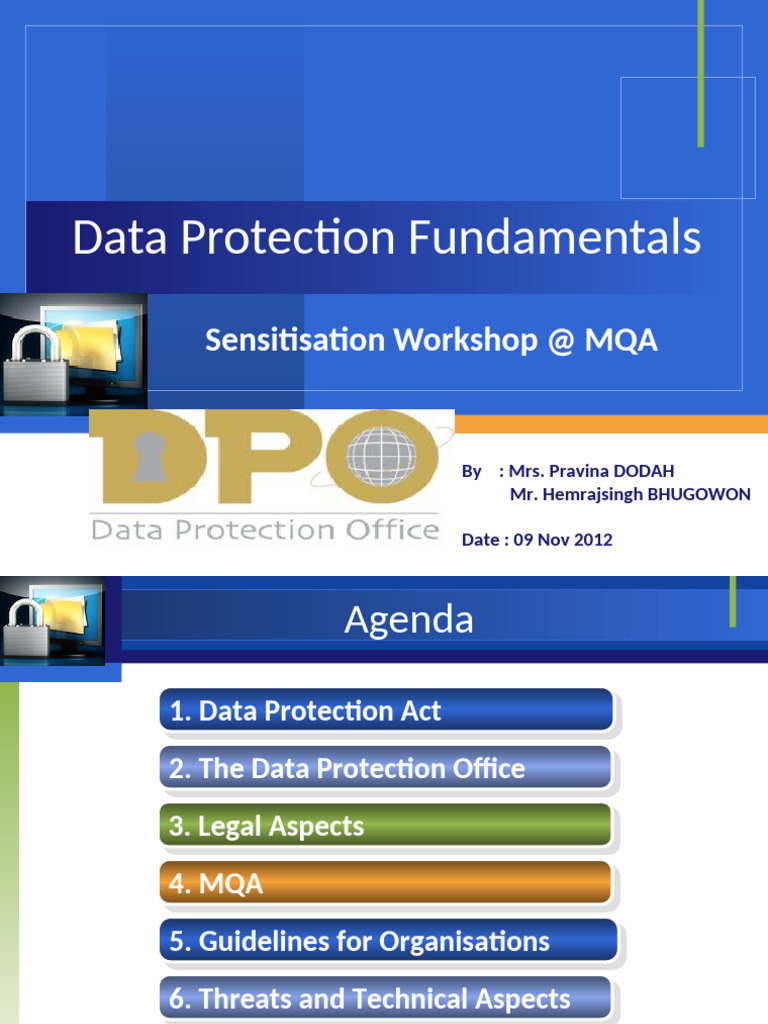 Data Protection Fundamentals

Sensitisation Workshop @ MQA

DPO
Data Protection Office

By : Mrs. Pravina DODAH
Mr. Hemrajsingh BHUGOWON

Date : 09 Nov 2012

Agenda

1. Data Protection Act

2. The Data Protection Office

3. Legal Aspects

4. MQA

5. Guidelines for Organisations

6. Threats and Technical Aspects